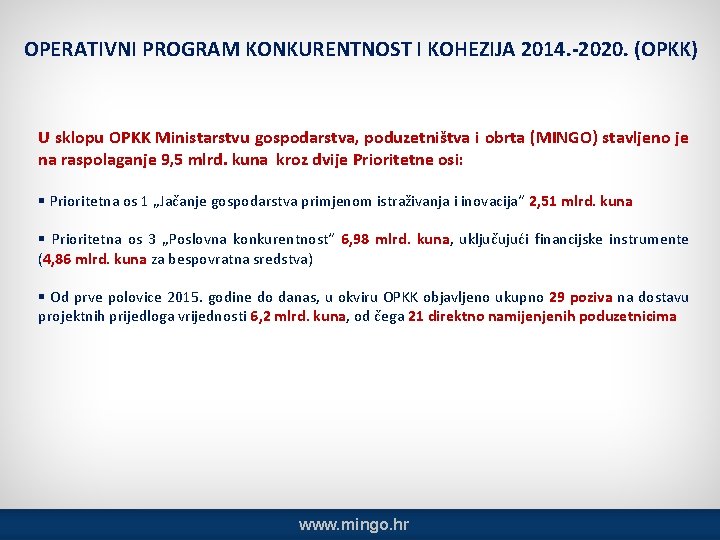 OPERATIVNI PROGRAM KONKURENTNOST I KOHEZIJA 2014.-2020. (OPKK)

U sklopu OPKK Ministarstvu gospodarstva, poduzetništva i obrta (MINGO) stavljeno je na raspolaganje 9,5 mlrd. kuna kroz dvije Prioritetne osi:

▪ Prioritetna os 1 „Jačanje gospodarstva primjenom istraživanja i inovacija" 2,51 mlrd. kuna

▪ Prioritetna os 3 „Poslovna konkurentnost" 6,98 mlrd. kuna, uključujući financijske instrumente (4,86 mlrd. kuna za bespovratna sredstva)

▪ Od prve polovice 2015. godine do danas, u okviru OPKK objavljeno ukupno 29 poziva na dostavu projektnih prijedloga vrijednosti 6,2 mlrd. kuna, od čega 21 direktno namijenjenih poduzetnicima

www.mingo.hr